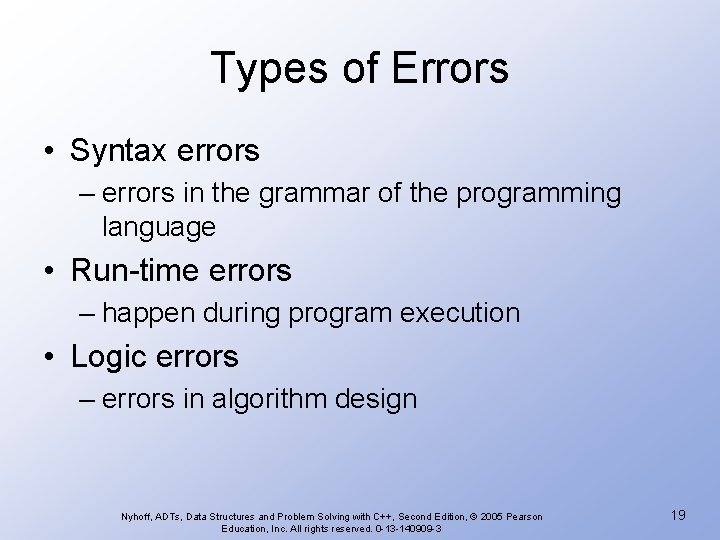 Types of Errors

• Syntax errors
– errors in the grammar of the programming language

• Run-time errors
– happen during program execution

• Logic errors
– errors in algorithm design

Nyhoff, ADTs, Data Structures and Problem Solving with C++, Second Edition, © 2005 Pearson Education, Inc. All rights reserved. 0-13-140909-3

19